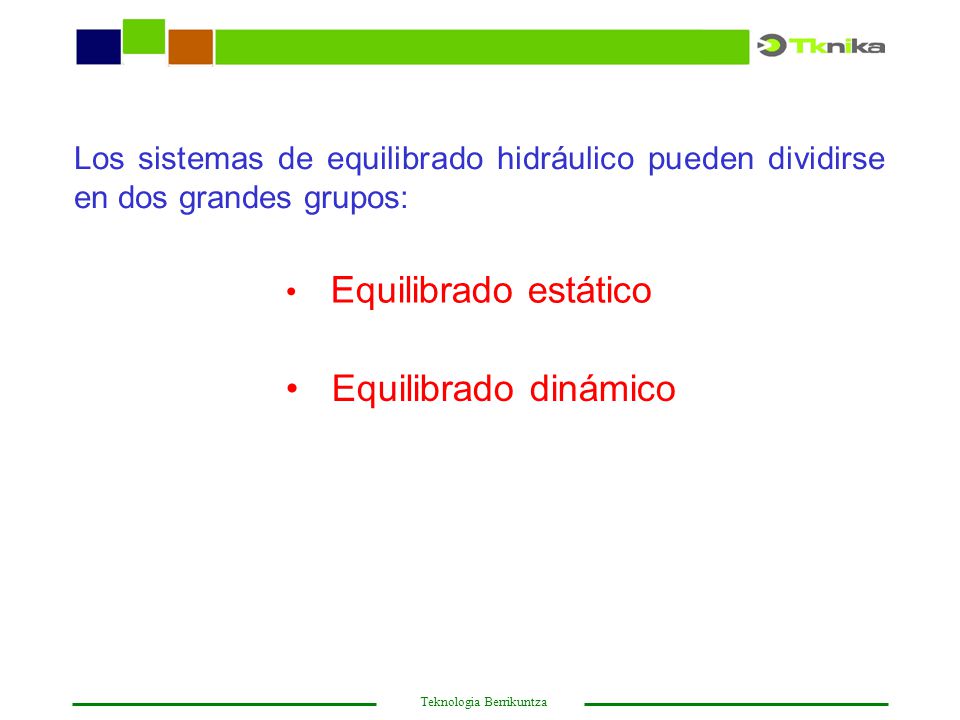 Tknika

Los sistemas de equilibrado hidráulico pueden dividirse en dos grandes grupos:

• Equilibrado estático

• Equilibrado dinámico

Teknologia Berrikuntza